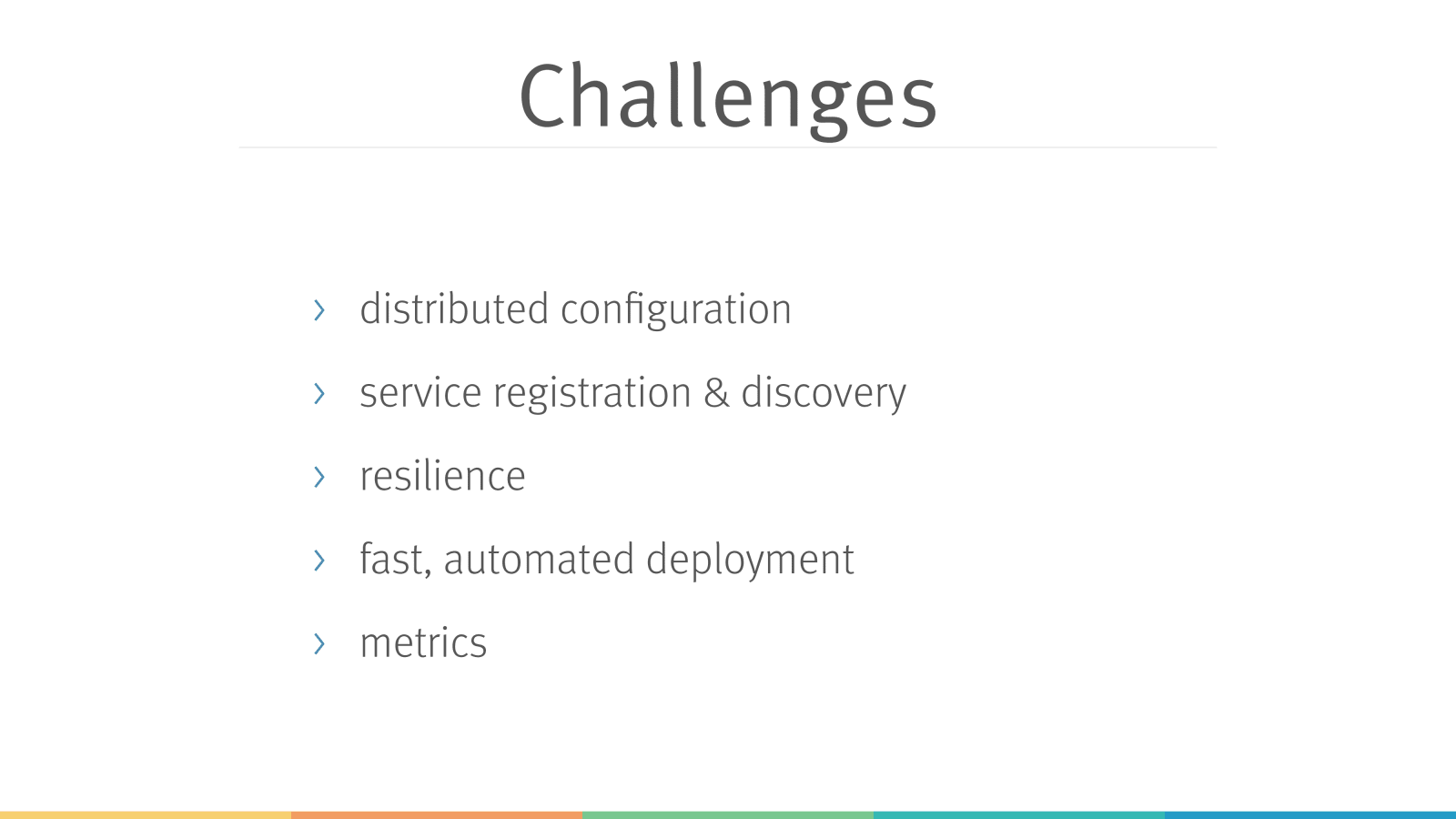 Challenges

› distributed configuration

› service registration & discovery

› resilience

› fast, automated deployment

› metrics